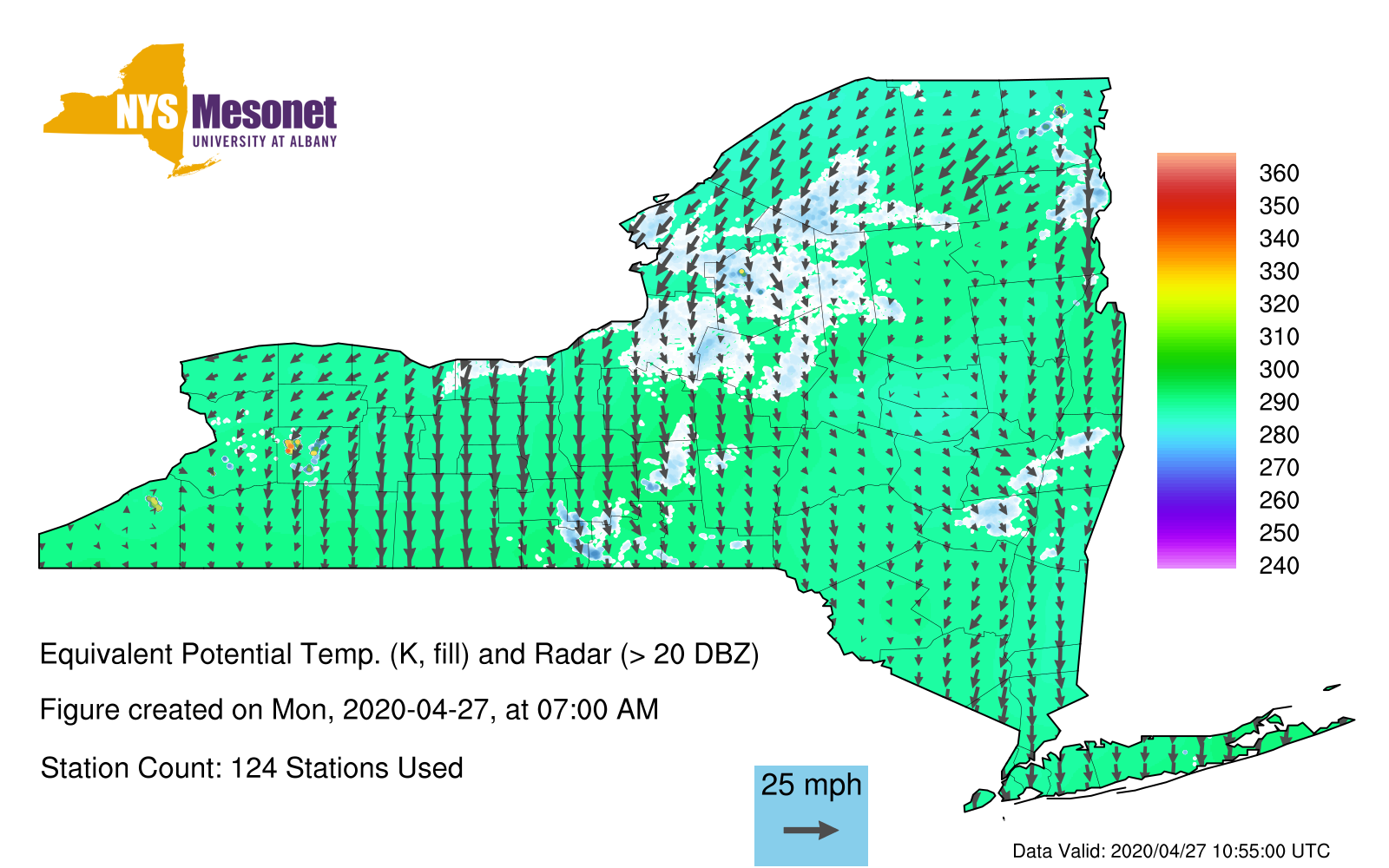 NYS Mesonet
UNIVERSITY AT ALBANY

360
350
340
330
320
310
300
290
280
270
260
250
240

Equivalent Potential Temp. (K, fill) and Radar (> 20 DBZ)

Figure created on Mon, 2020-04-27, at 07:00 AM

Station Count: 124 Stations Used

25 mph

Data Valid: 2020/04/27 10:55:00 UTC